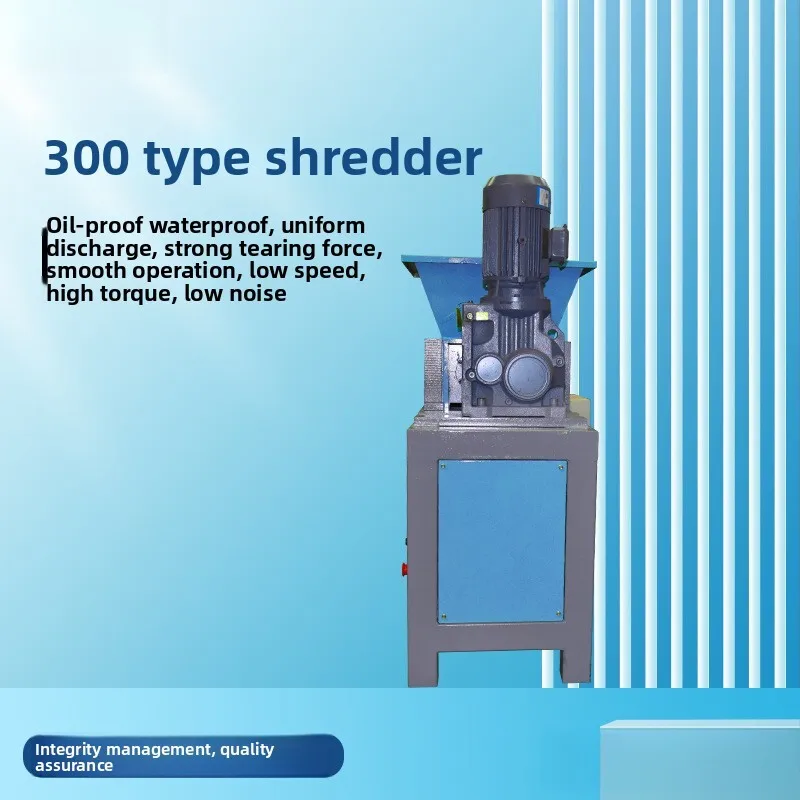 300 type shredder

Oil-proof waterproof, uniform discharge, strong tearing force, smooth operation, low speed, high torque, low noise

Integrity management, quality assurance